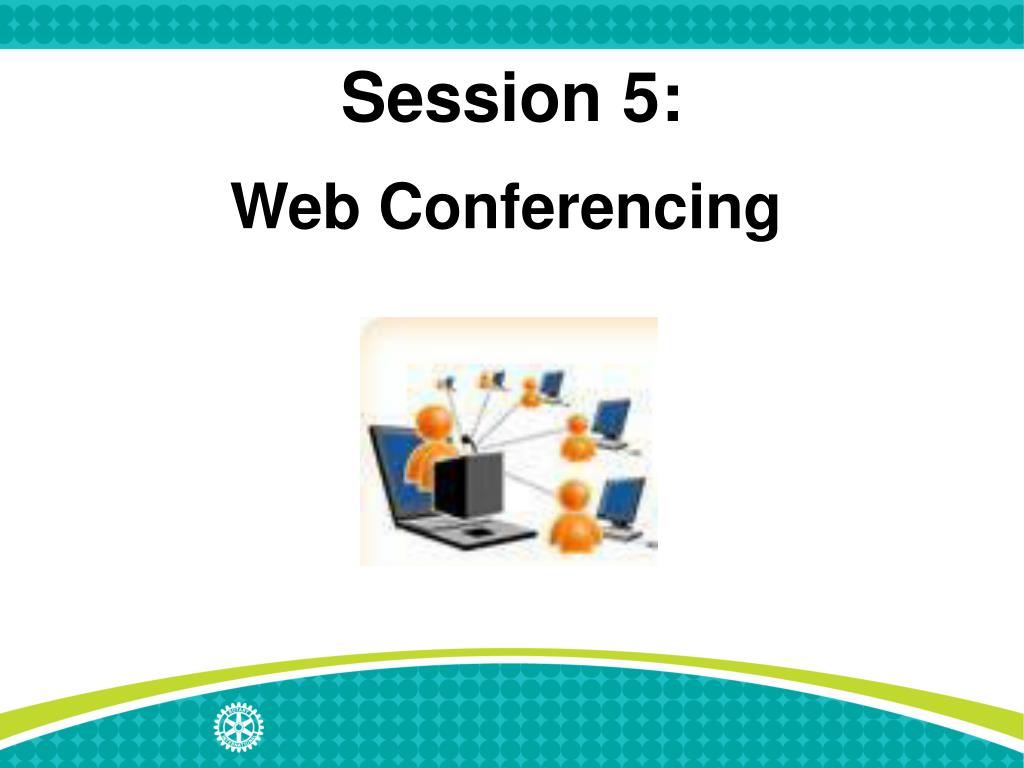 Session 5:

Web Conferencing